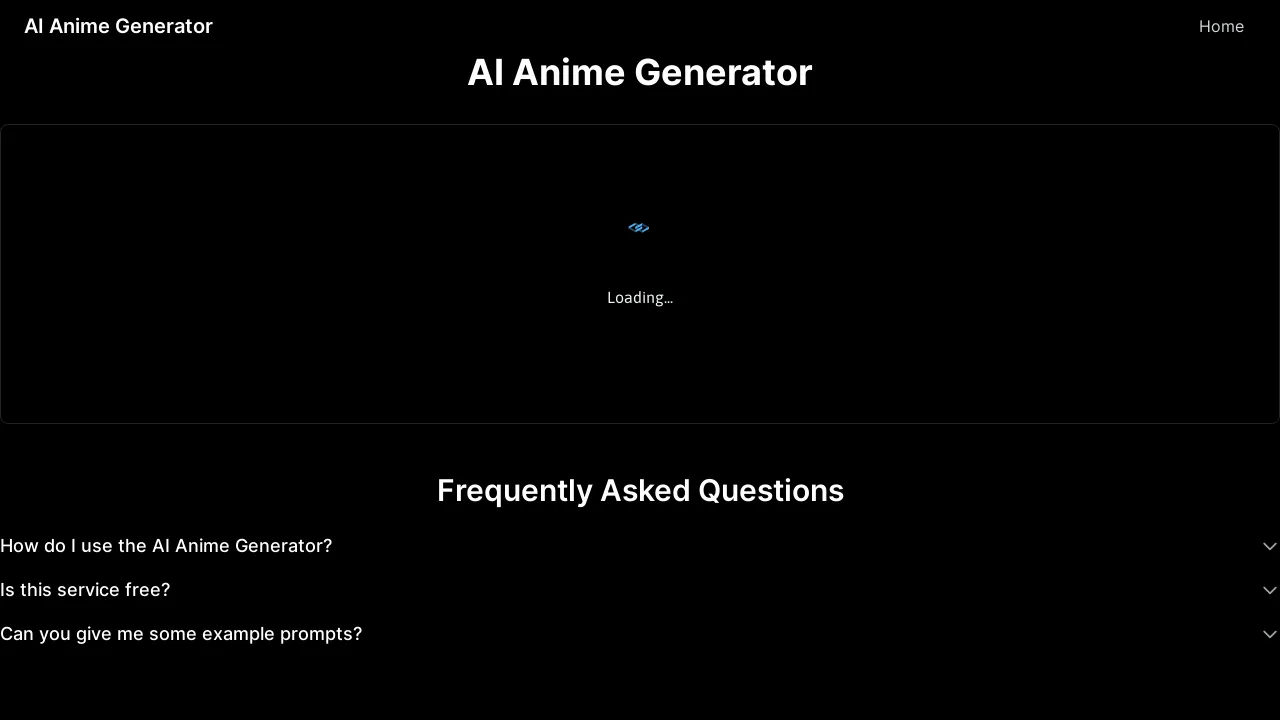 AI Anime Generator

Home

AI Anime Generator

Loading...

Frequently Asked Questions

How do I use the AI Anime Generator?

Is this service free?

Can you give me some example prompts?